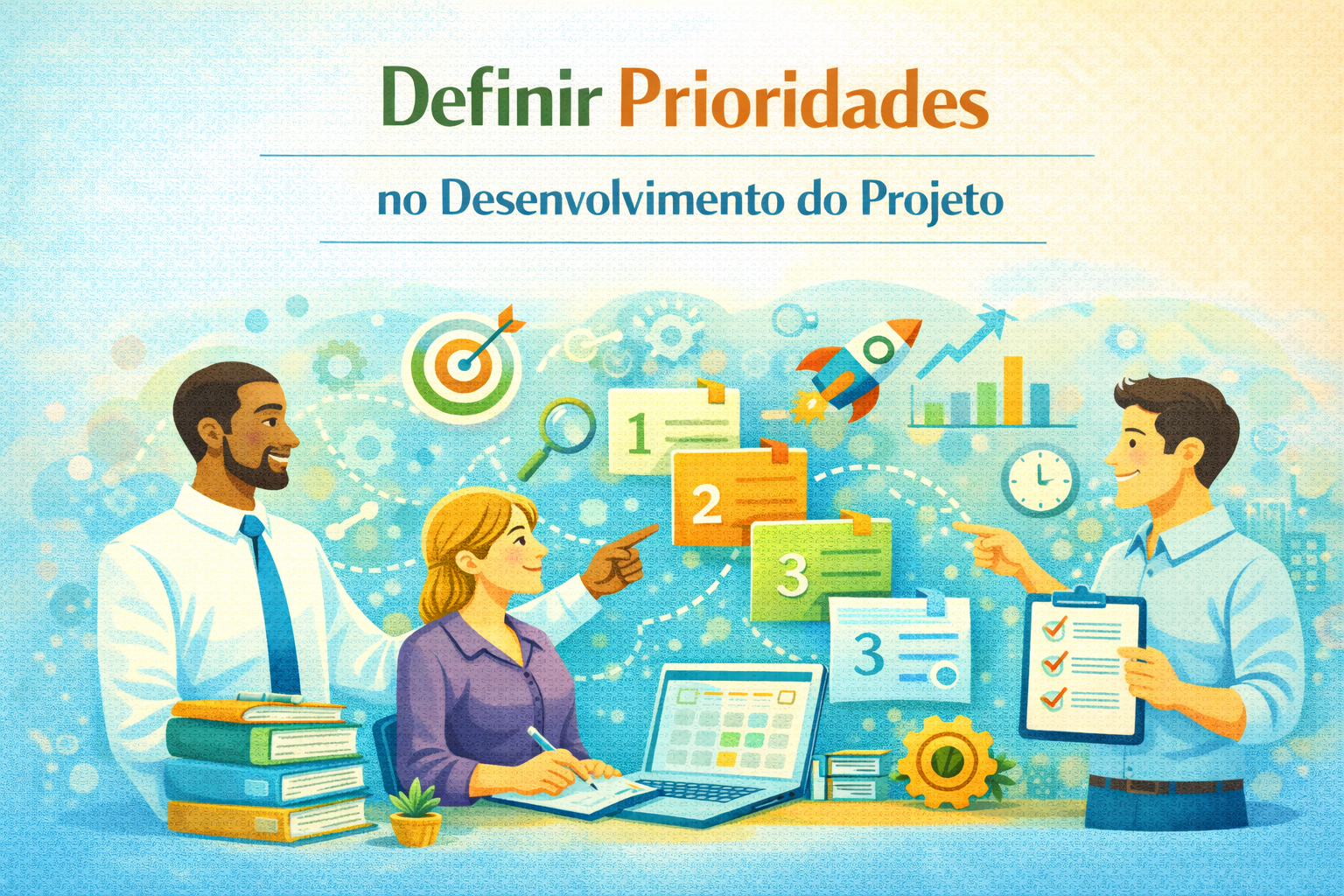 Definir Prioridades

no Desenvolvimento do Projeto

1

2

3

3